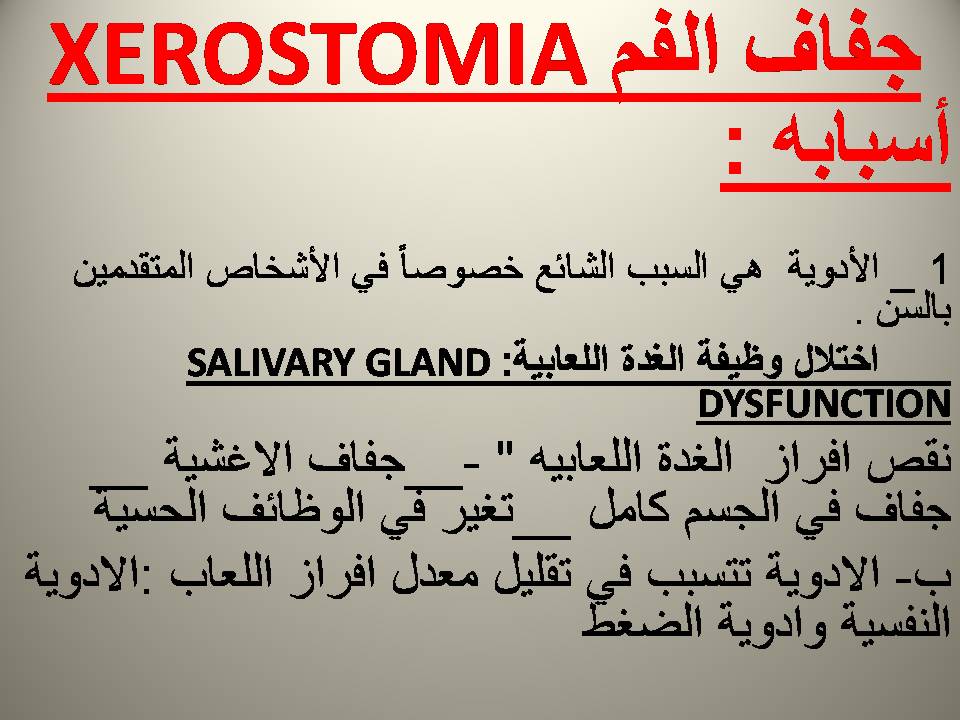 جفاف الفم XEROSTOMIA

أسبابه :

1 _ الأدوية هي السبب الشائع خصوصاً في الأشخاص المتقدمين بالسن .

اختلال وظيفة الغدة اللعابية: SALIVARY GLAND DYSFUNCTION

نقص افراز الغدة اللعابيه " - ___ جفاف الاغشية ___ جفاف في الجسم كامل ___ تغير في الوظائف الحسية

ب- الادوية تتسبب في تقليل معدل افراز اللعاب :الادوية النفسية وادوية الضغط